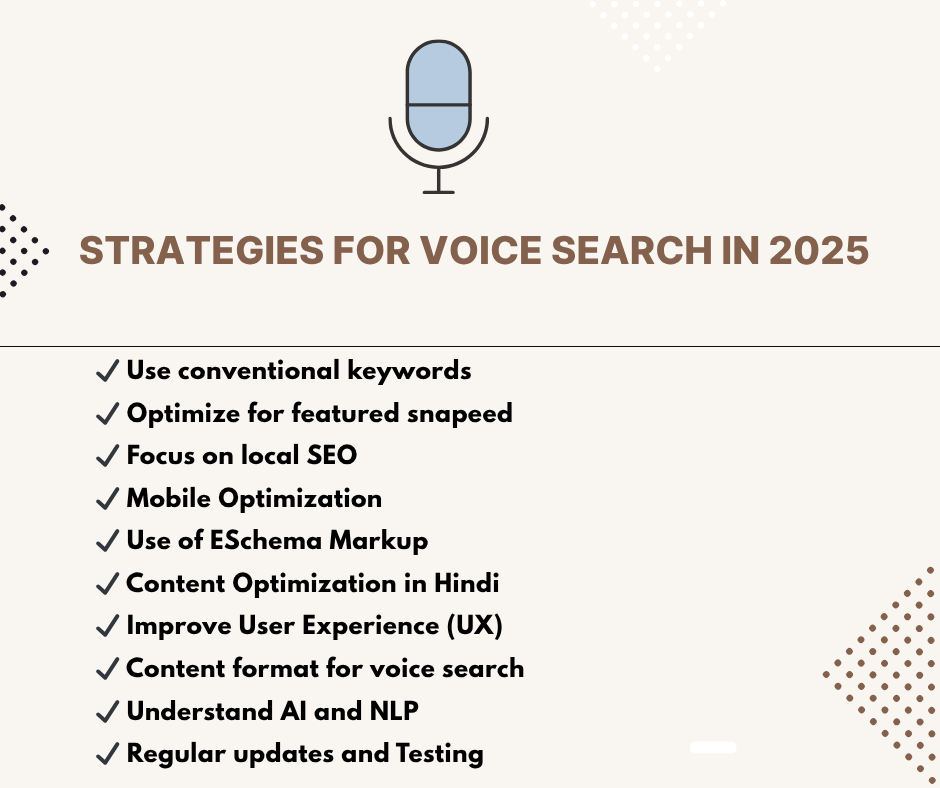 STRATEGIES FOR VOICE SEARCH IN 2025

✓ Use conventional keywords
✓ Optimize for featured snapeed
✓ Focus on local SEO
✓ Mobile Optimization
✓ Use of ESchema Markup
✓ Content Optimization in Hindi
✓ Improve User Experience (UX)
✓ Content format for voice search
✓ Understand AI and NLP
✓ Regular updates and Testing